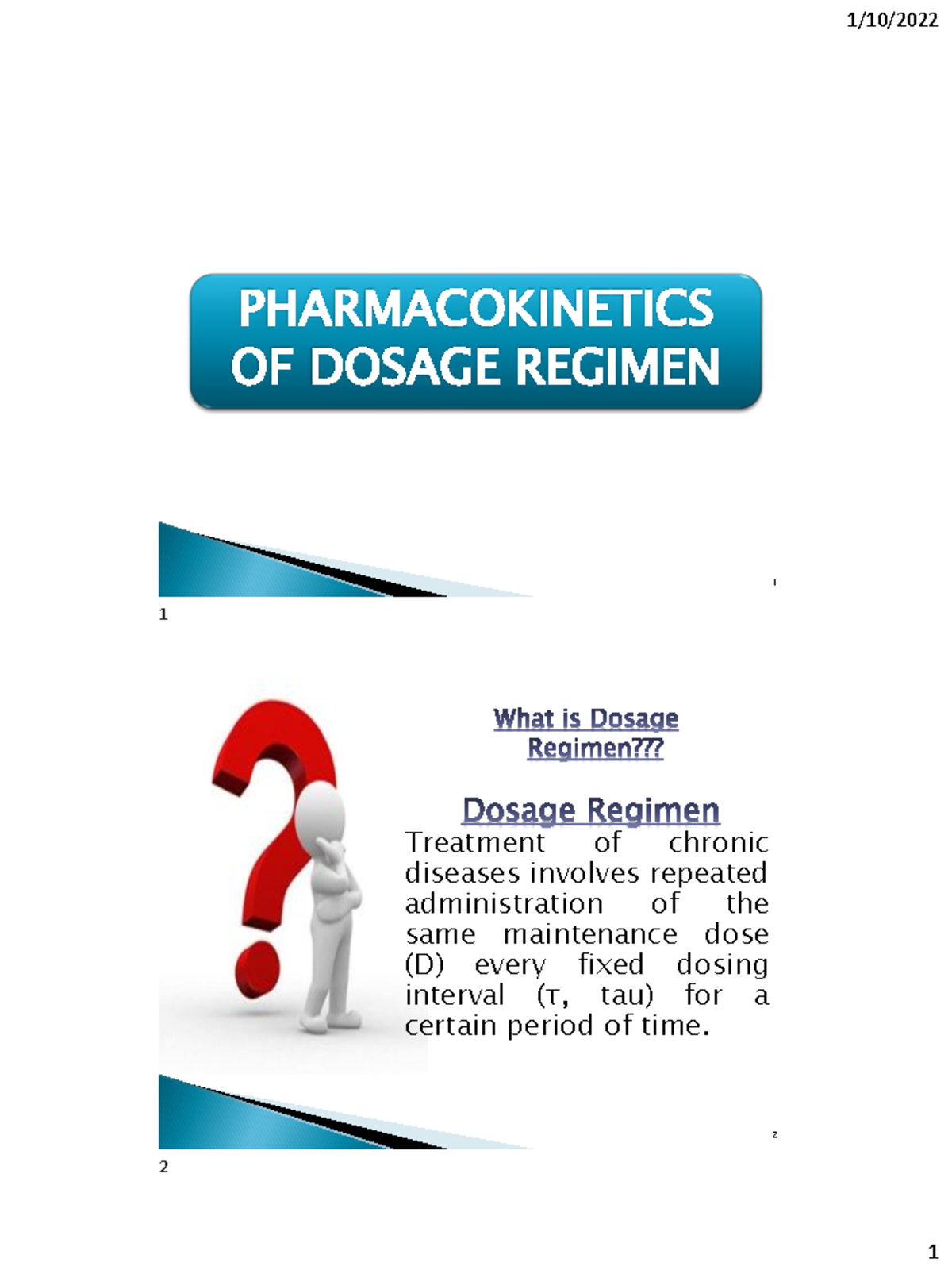 1/10/2022

PHARMACOKINETICS OF DOSAGE REGIMEN

1

1

What is Dosage Regimen???

Dosage Regimen

Treatment of chronic diseases involves repeated administration of the same maintenance dose (D) every fixed dosing interval (τ, tau) for a certain period of time.

2

2

1